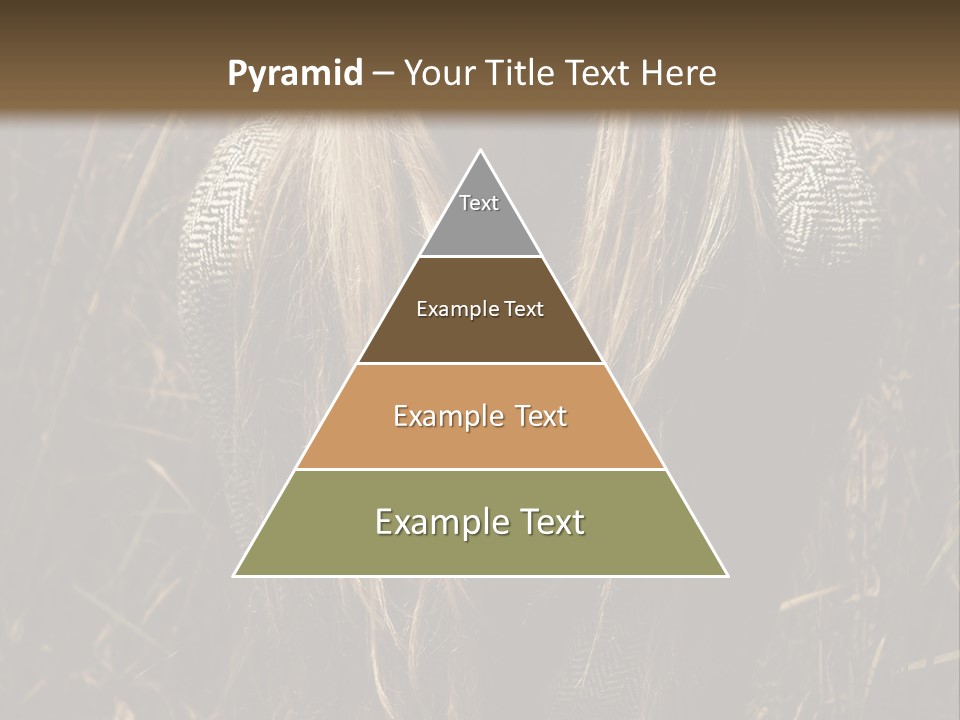 Pyramid – Your Title Text Here

Text

Example Text

Example Text

Example Text